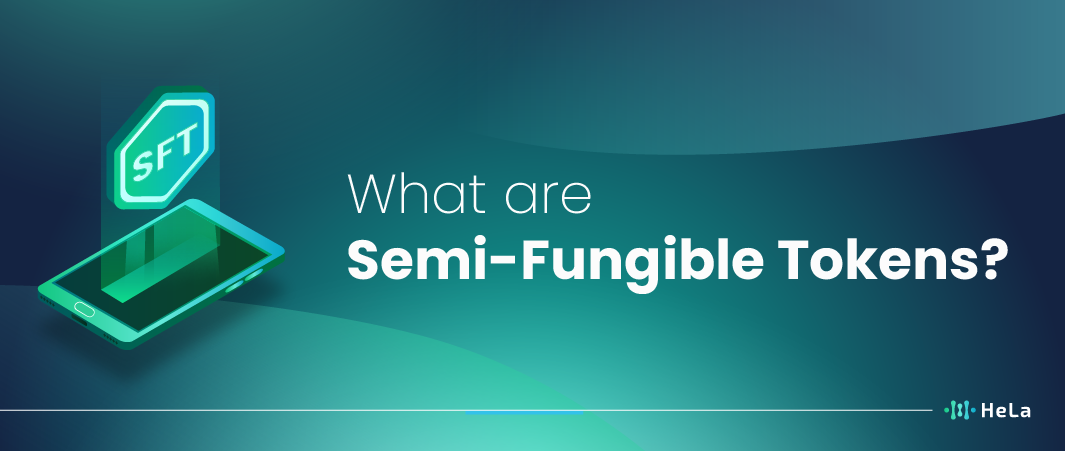 SFT

What are
Semi-Fungible Tokens?

HeLa